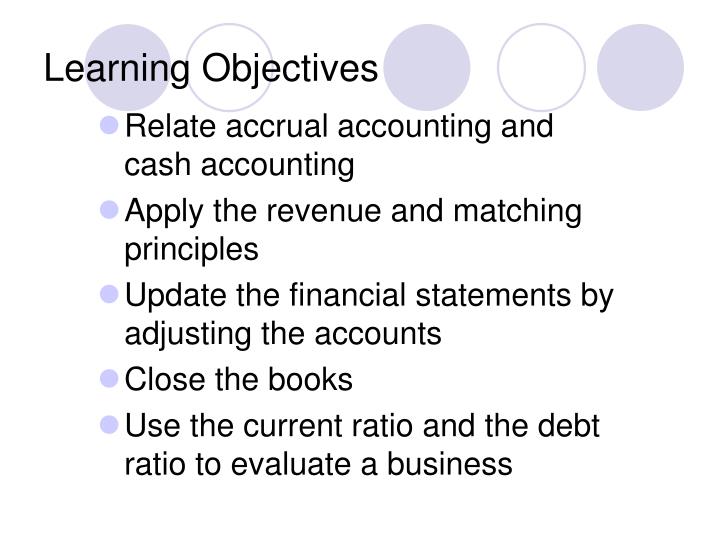 Learning Objectives

- Relate accrual accounting and cash accounting
- Apply the revenue and matching principles
- Update the financial statements by adjusting the accounts
- Close the books
- Use the current ratio and the debt ratio to evaluate a business